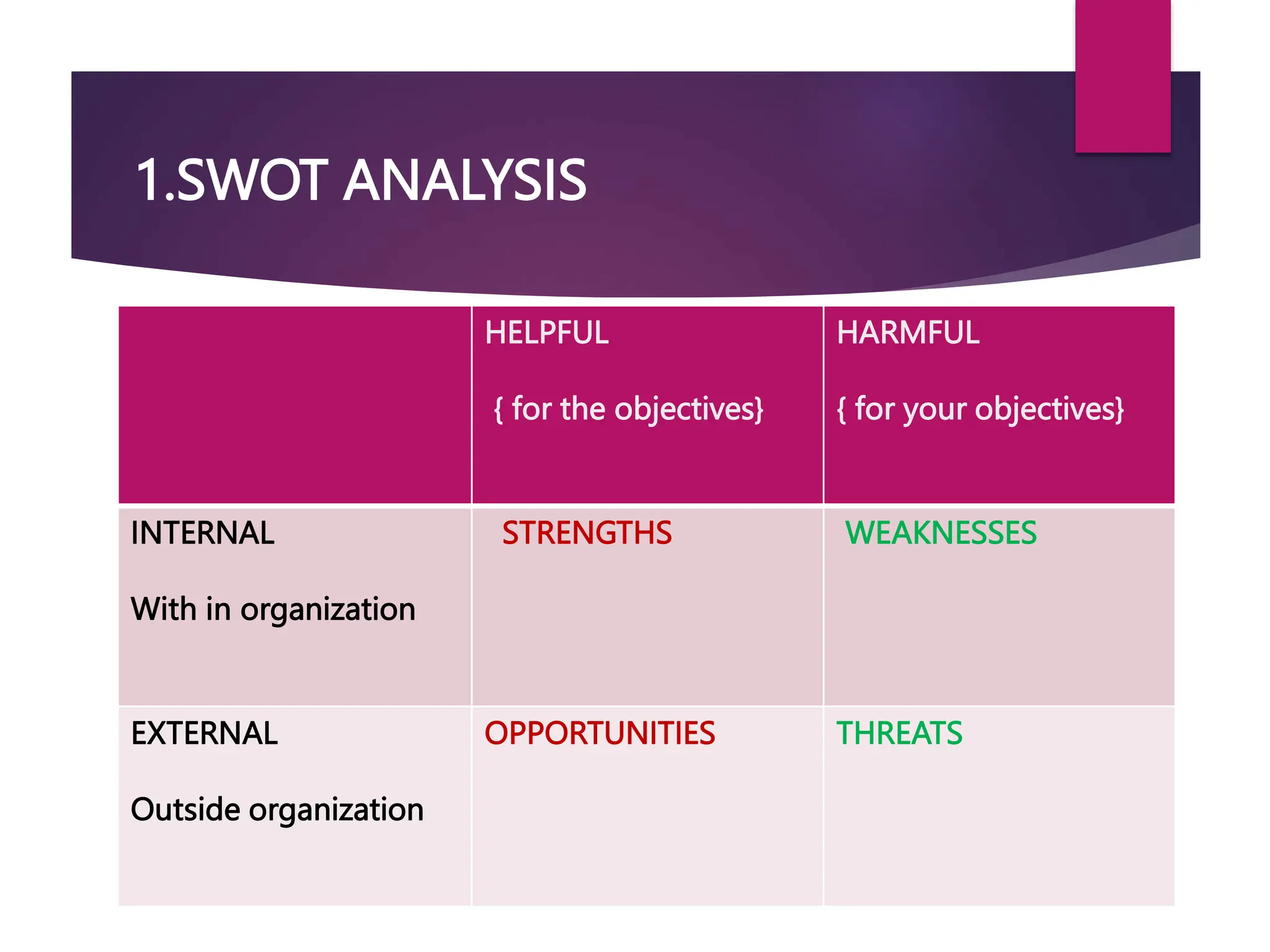 1.SWOT ANALYSIS

| | HELPFUL { for the objectives} | HARMFUL { for your objectives} |
|---|---|---|
| INTERNAL With in organization | STRENGTHS | WEAKNESSES |
| EXTERNAL Outside organization | OPPORTUNITIES | THREATS |